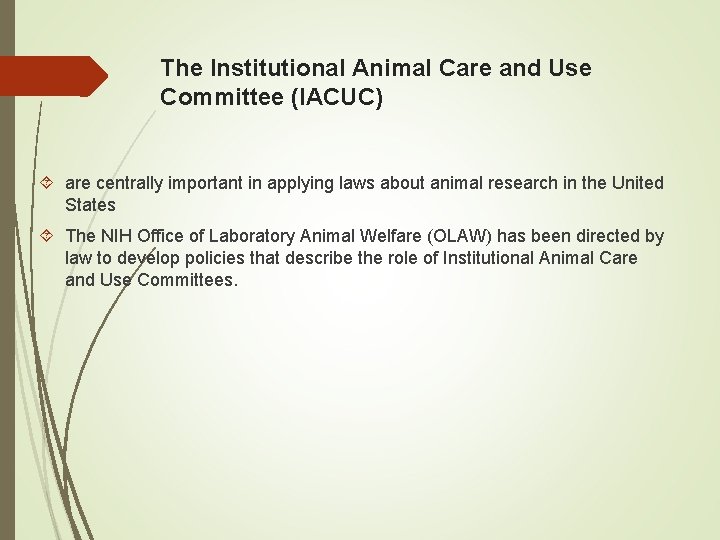 The Institutional Animal Care and Use Committee (IACUC)

are centrally important in applying laws about animal research in the United States

The NIH Office of Laboratory Animal Welfare (OLAW) has been directed by law to develop policies that describe the role of Institutional Animal Care and Use Committees.